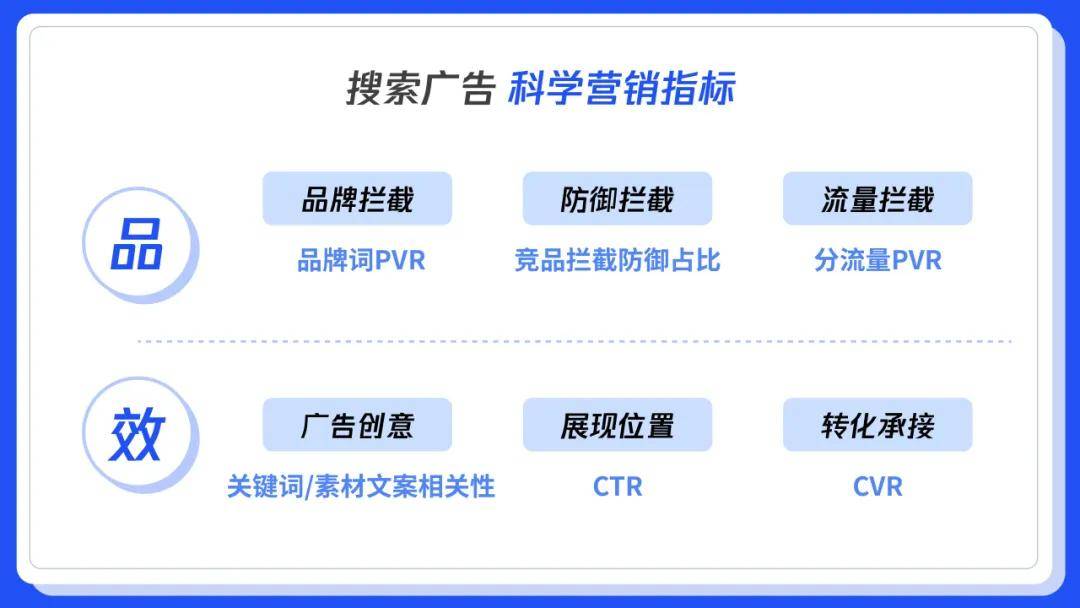 搜索广告 科学营销指标

品

品牌拦截
品牌词PVR

防御拦截
竞品拦截防御占比

流量拦截
分流量PVR

效

广告创意
关键词/素材文案相关性

展现位置
CTR

转化承接
CVR